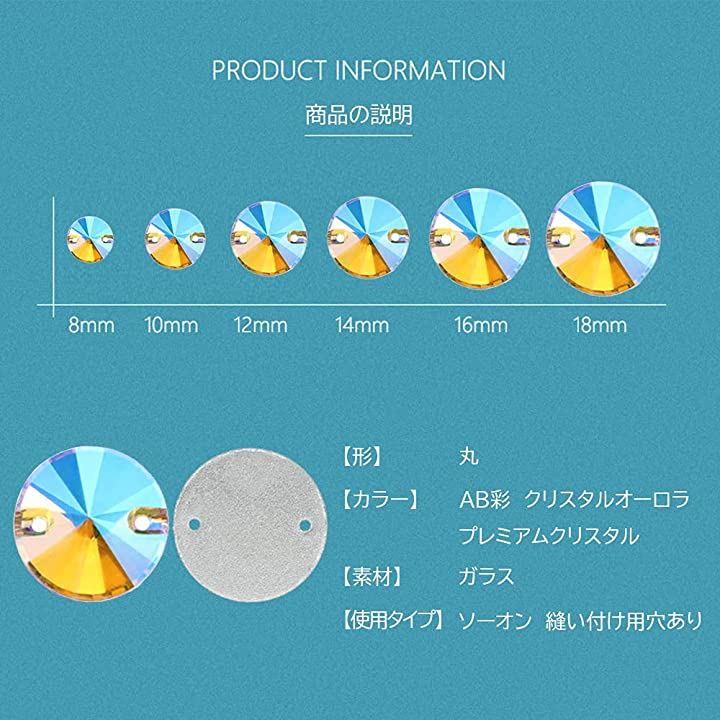 PRODUCT INFORMATION

商品の説明

8mm 10mm 12mm 14mm 16mm 18mm

【形】 丸

【カラー】 AB彩 クリスタルオーロラ プレミアムクリスタル

【素材】 ガラス

【使用タイプ】 ソーオン 縫い付け用穴あり